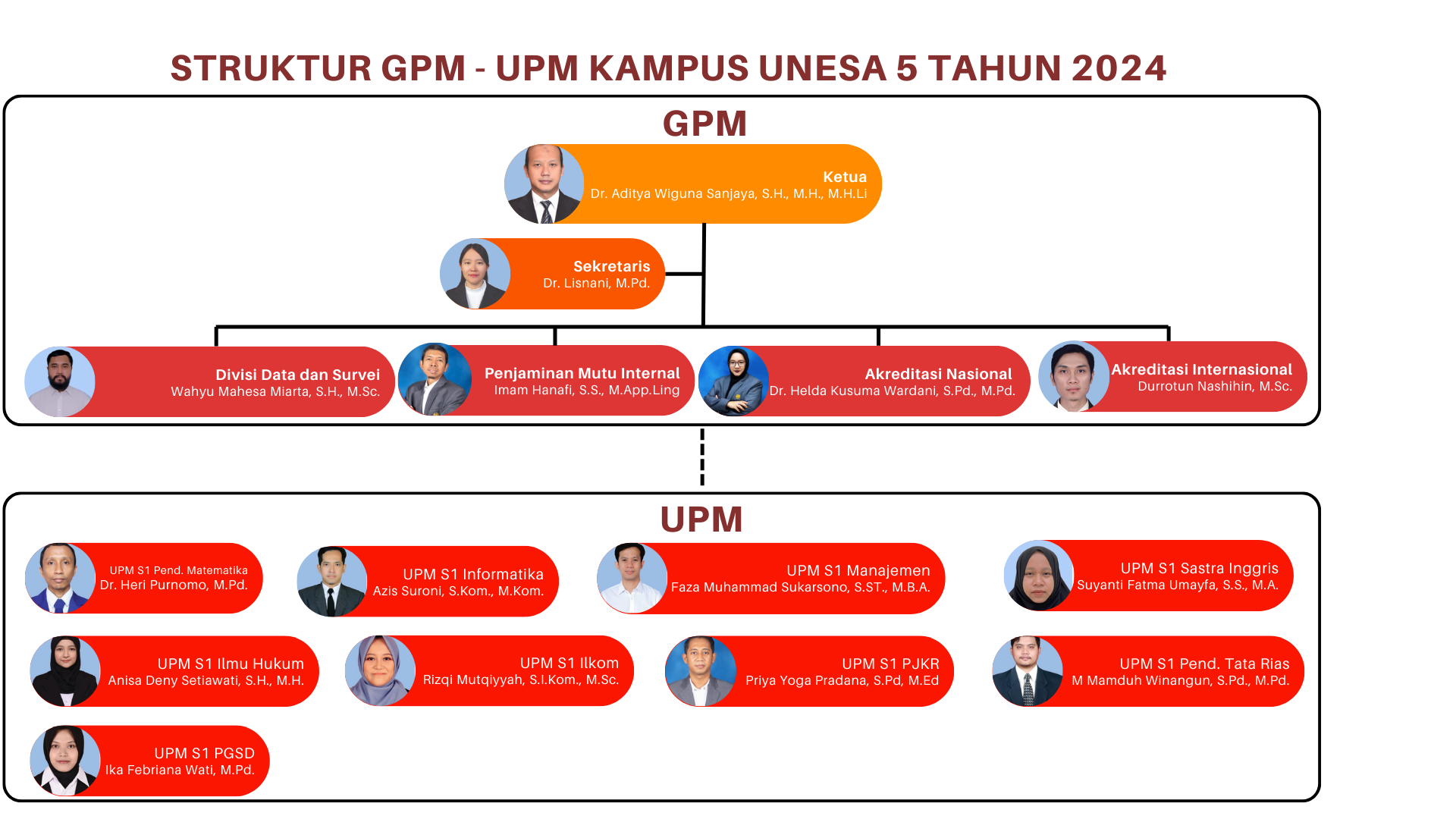 STRUKTUR GPM - UPM KAMPUS UNESA 5 TAHUN 2024

GPM

Ketua
Dr. Aditya Wiguna Sanjaya, S.H., M.H., M.H.Li

Sekretaris
Dr. Lisnani, M.Pd.

Divisi Data dan Survei
Wahyu Mahesa Miarta, S.H., M.Sc.

Penjaminan Mutu Internal
Imam Hanafi, S.S., M.App.Ling

Akreditasi Nasional
Dr. Helda Kusuma Wardani, S.Pd., M.Pd.

Akreditasi Internasional
Durrotun Nashihin, M.Sc.

UPM

UPM S1 Pend. Matematika
Dr. Heri Purnomo, M.Pd.

UPM S1 Informatika
Azis Suroni, S.Kom., M.Kom.

UPM S1 Manajemen
Faza Muhammad Sukarsono, S.ST., M.B.A.

UPM S1 Sastra Inggris
Suyanti Fatma Umayfa, S.S., M.A.

UPM S1 Ilmu Hukum
Anisa Deny Setiawati, S.H., M.H.

UPM S1 Ilkom
Rizqi Mutqiyyah, S.I.Kom., M.Sc.

UPM S1 PJKR
Priya Yoga Pradana, S.Pd, M.Ed

UPM S1 Pend. Tata Rias
M Mamduh Winangun, S.Pd., M.Pd.

UPM S1 PGSD
Ika Febriana Wati, M.Pd.